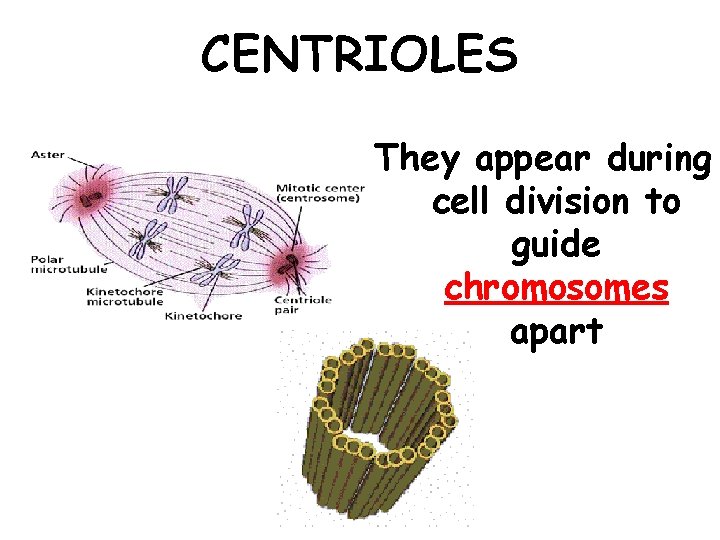 CENTRIOLES

Aster

Mitotic center (centrosome)

Polar microtubule

Kinetochore microtubule

Kinetochore

Centriole pair

They appear during cell division to guide chromosomes apart